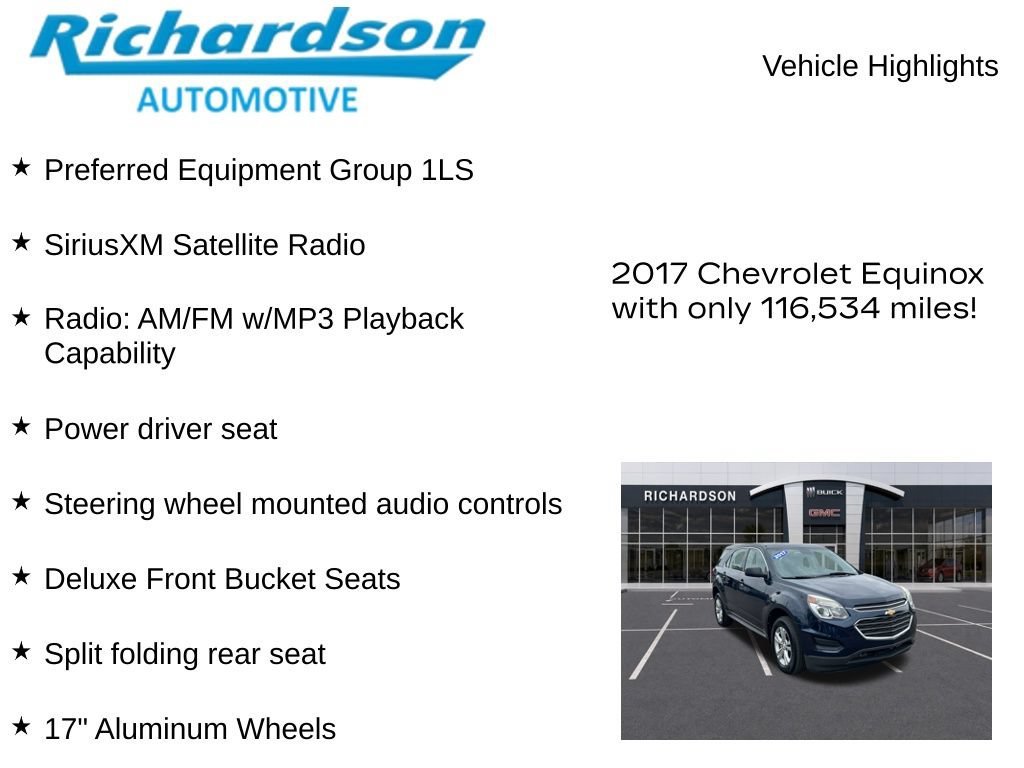 Richardson
AUTOMOTIVE

Vehicle Highlights

★ Preferred Equipment Group 1LS

★ SiriusXM Satellite Radio

★ Radio: AM/FM w/MP3 Playback Capability

★ Power driver seat

★ Steering wheel mounted audio controls

★ Deluxe Front Bucket Seats

★ Split folding rear seat

★ 17" Aluminum Wheels

2017 Chevrolet Equinox with only 116,534 miles!

RICHARDSON
BUICK
GMC